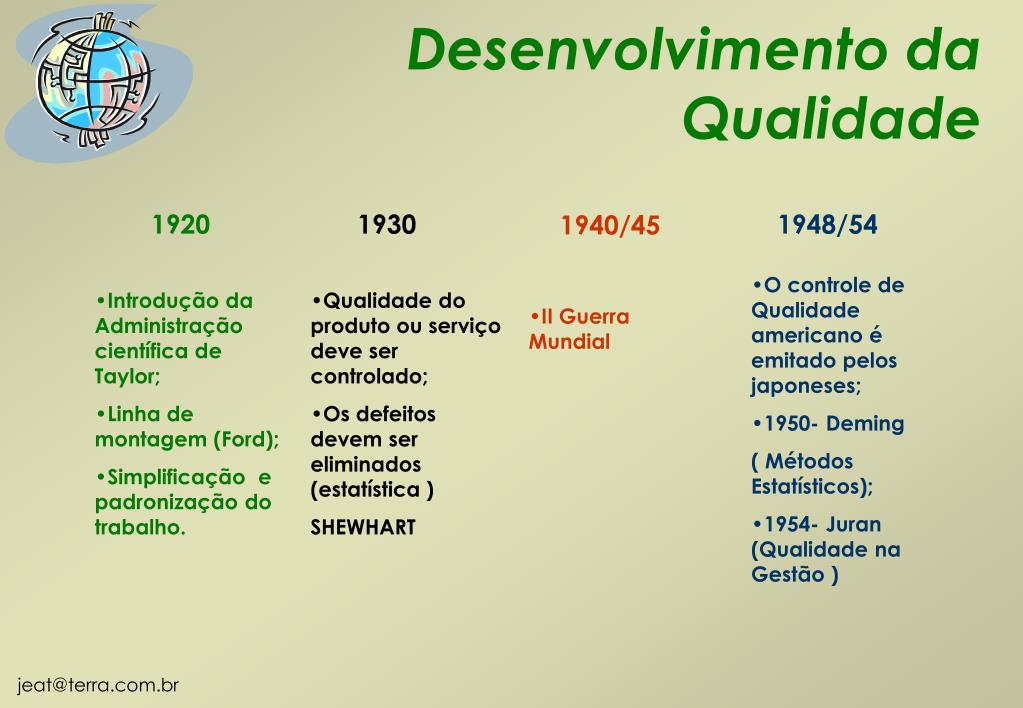 Desenvolvimento da Qualidade

1920

•Introdução da Administração científica de Taylor;

•Linha de montagem (Ford);

•Simplificação e padronização do trabalho.

1930

•Qualidade do produto ou serviço deve ser controlado;

•Os defeitos devem ser eliminados (estatística )

SHEWHART

1940/45

•II Guerra Mundial

1948/54

•O controle de Qualidade americano é emitado pelos japoneses;

•1950- Deming

( Métodos Estatísticos);

•1954- Juran (Qualidade na Gestão )

jeat@terra.com.br